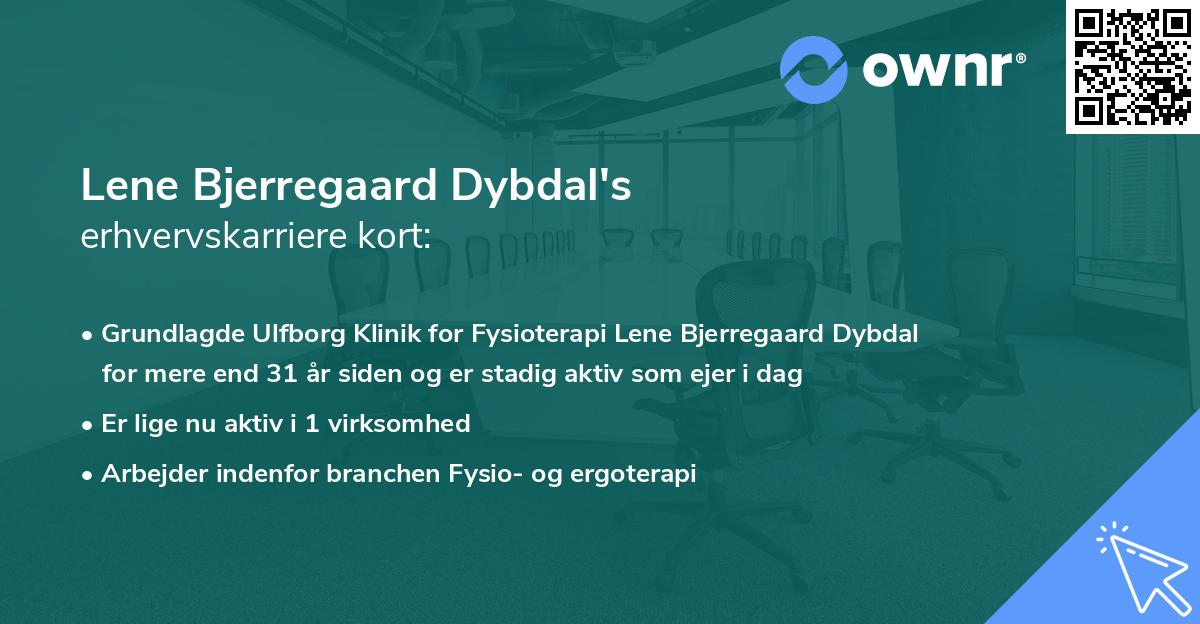 ownr®

Lene Bjerregaard Dybdal's
erhvervskarriere kort:

• Grundlagde Ulfborg Klinik for Fysioterapi Lene Bjerregaard Dybdal for mere end 31 år siden og er stadig aktiv som ejer i dag
• Er lige nu aktiv i 1 virksomhed
• Arbejder indenfor branchen Fysio- og ergoterapi